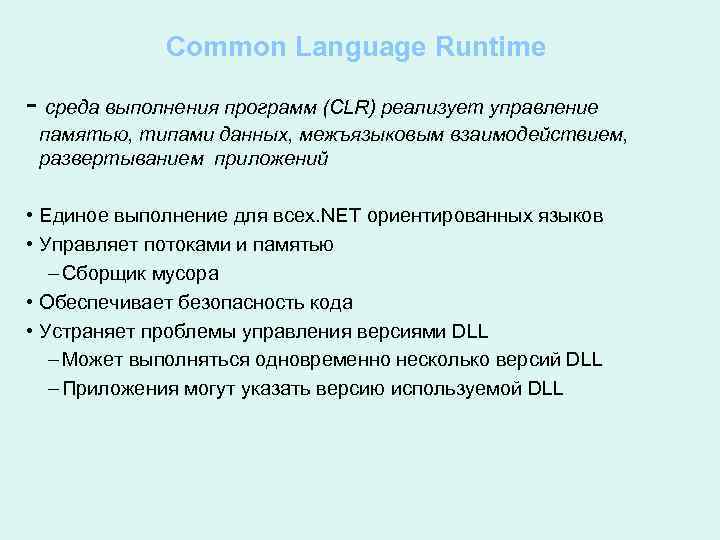 Common Language Runtime

- среда выполнения программ (CLR) реализует управление памятью, типами данных, межъязыковым взаимодействием, развертыванием приложений

• Единое выполнение для всех.NET ориентированных языков
• Управляет потоками и памятью
– Сборщик мусора
• Обеспечивает безопасность кода
• Устраняет проблемы управления версиями DLL
– Может выполняться одновременно несколько версий DLL
– Приложения могут указать версию используемой DLL